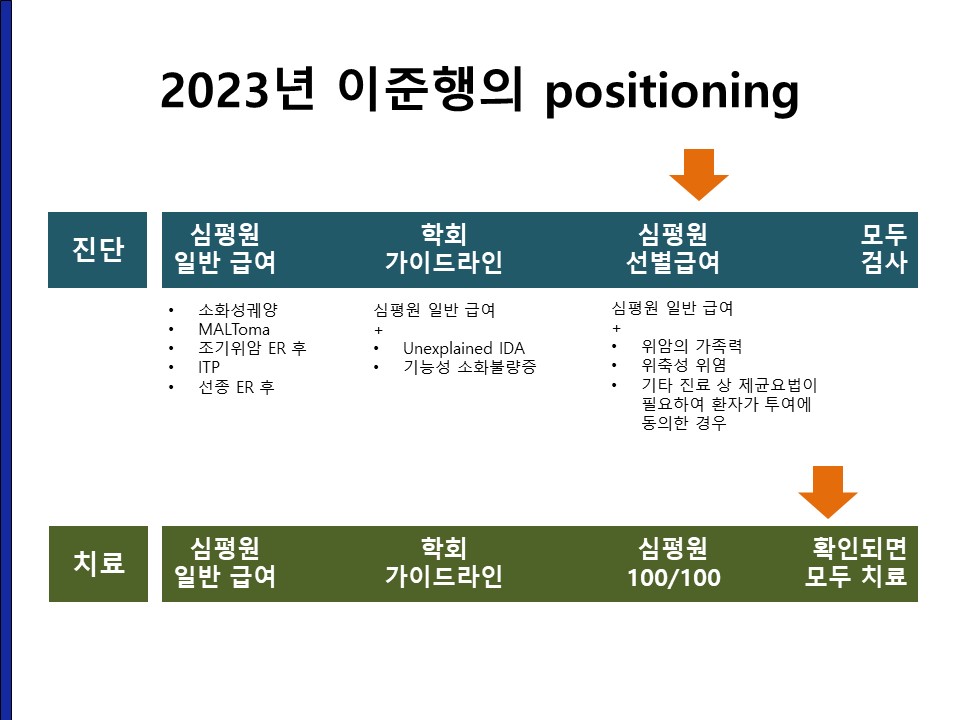 2023년 이준행의 positioning

진단

심평원
일반 급여

학회
가이드라인

심평원
선별급여

모두
검사

• 소화성궤양
• MALToma
• 조기위암 ER 후
• ITP
• 선종 ER 후

심평원 일반 급여
+
• Unexplained IDA
• 기능성 소화불량증

심평원 일반 급여
+
• 위암의 가족력
• 위축성 위염
• 기타 진료 상 제균요법이 필요하여 환자가 투여에 동의한 경우

치료

심평원
일반 급여

학회
가이드라인

심평원
100/100

확인되면
모두 치료